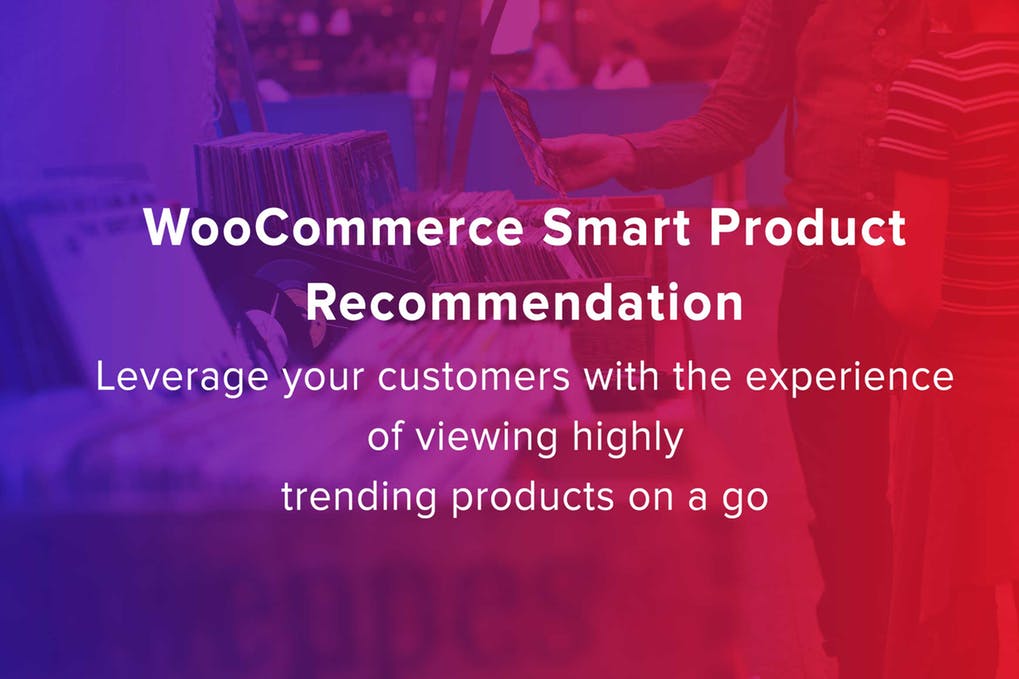 WooCommerce Smart Product Recommendation

Leverage your customers with the experience of viewing highly trending products on a go